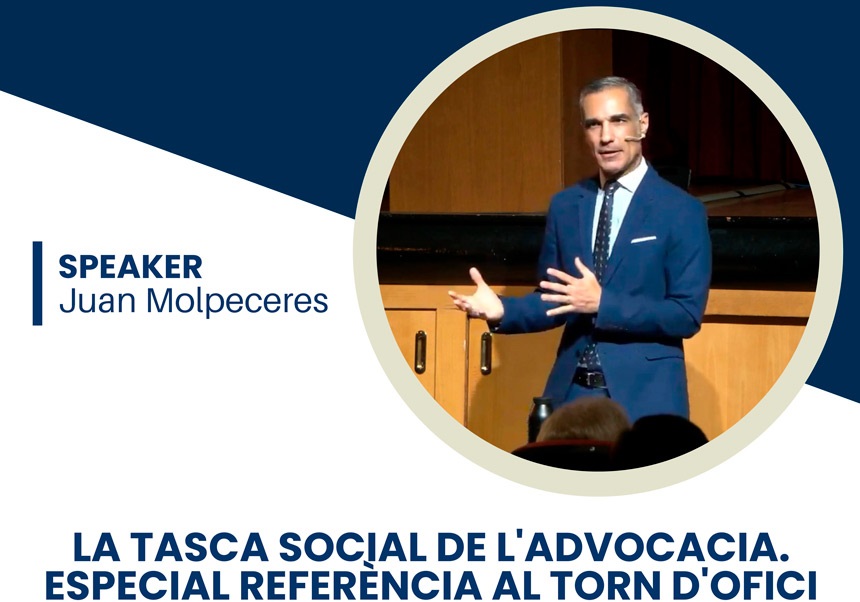 SPEAKER
Juan Molpeceres

LA TASCA SOCIAL DE L'ADVOCACIA. ESPECIAL REFERÈNCIA AL TORN D'OFICI